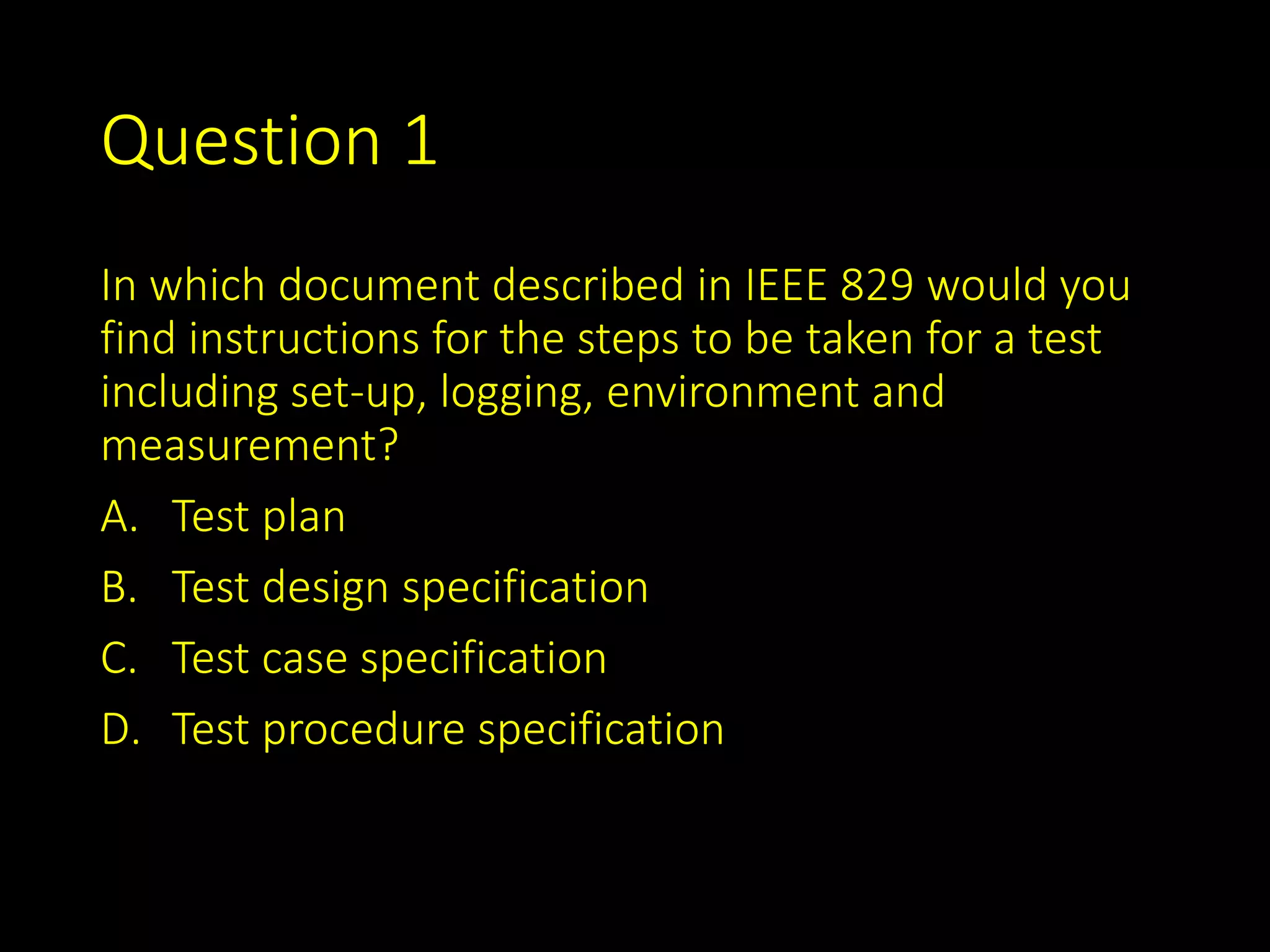 Question 1

In which document described in IEEE 829 would you find instructions for the steps to be taken for a test including set-up, logging, environment and measurement?

A. Test plan

B. Test design specification

C. Test case specification

D. Test procedure specification